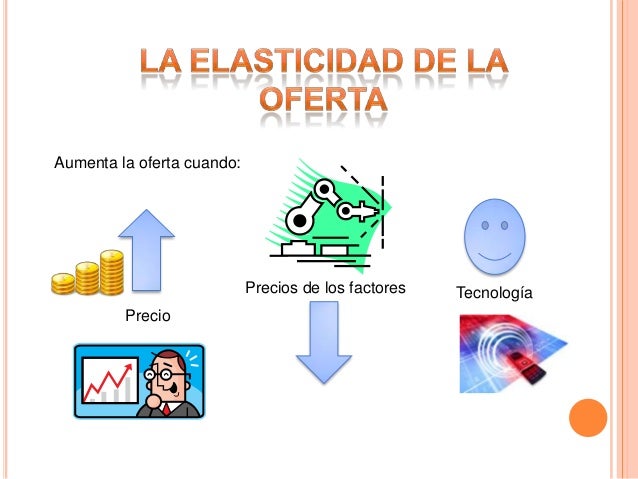 LA ELASTICIDAD DE LA OFERTA

Aumenta la oferta cuando:

Precio

Precios de los factores

Tecnología